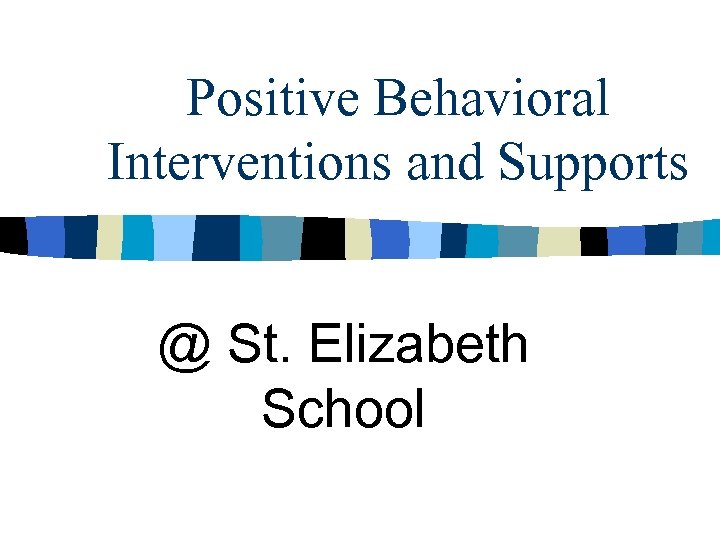 Positive Behavioral Interventions and Supports

@ St. Elizabeth School